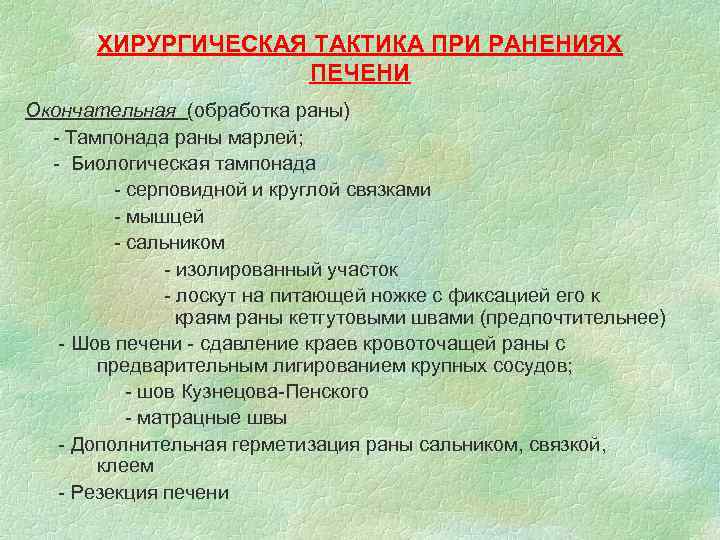 ХИРУРГИЧЕСКАЯ ТАКТИКА ПРИ РАНЕНИЯХ ПЕЧЕНИ

Окончательная (обработка раны)

- Тампонада раны марлей;

- Биологическая тампонада

- серповидной и круглой связками

- мышцей

- сальником

- изолированный участок

- лоскут на питающей ножке с фиксацией его к краям раны кетгутовыми швами (предпочтительнее)

- Шов печени - сдавление краев кровоточащей раны с предварительным лигированием крупных сосудов;

- шов Кузнецова-Пенского

- матрацные швы

- Дополнительная герметизация раны сальником, связкой, клеем

- Резекция печени